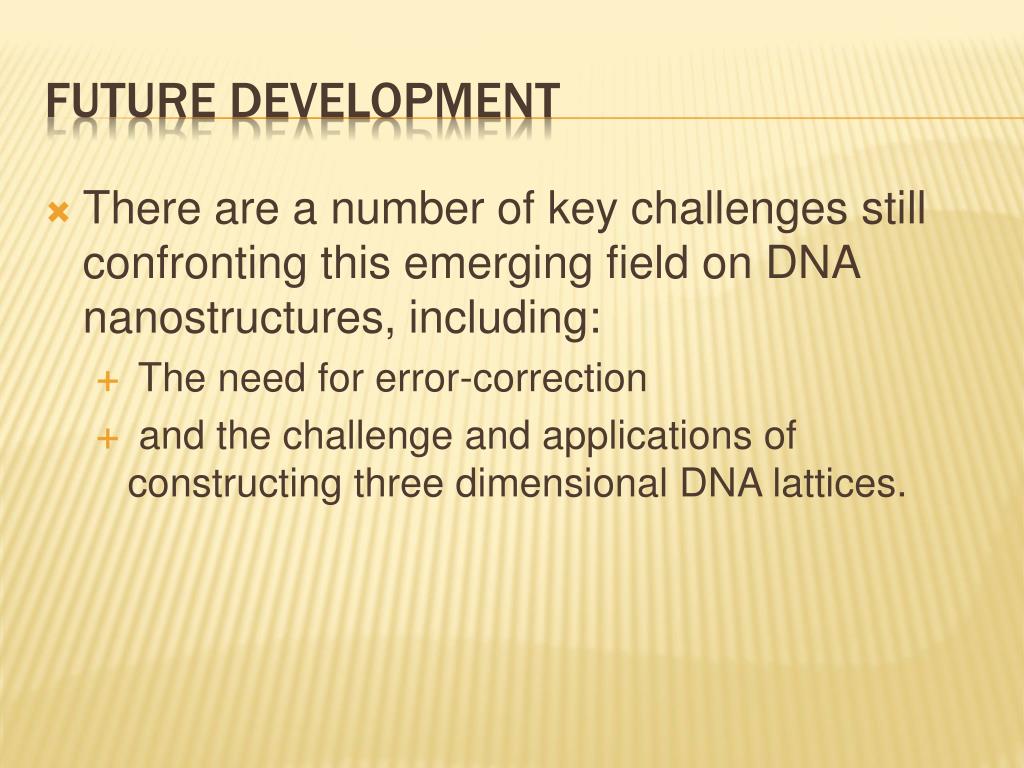 FUTURE DEVELOPMENT

There are a number of key challenges still confronting this emerging field on DNA nanostructures, including:

The need for error-correction

and the challenge and applications of constructing three dimensional DNA lattices.